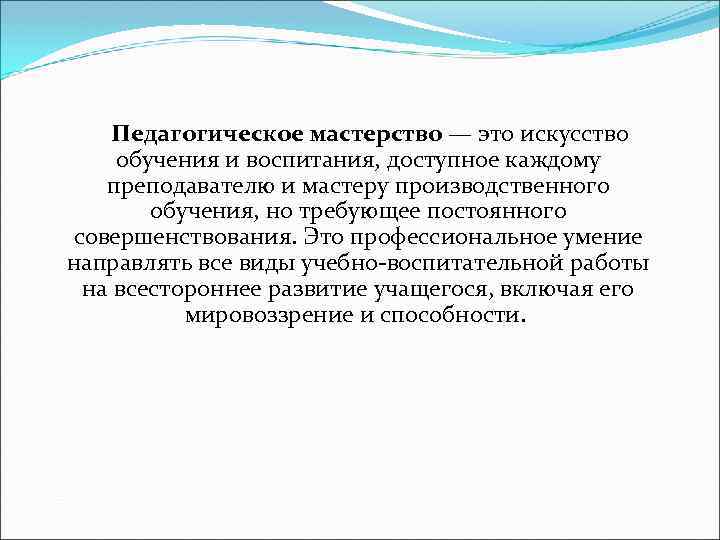 Педагогическое мастерство — это искусство обучения и воспитания, доступное каждому преподавателю и мастеру производственного обучения, но требующее постоянного совершенствования. Это профессиональное умение направлять все виды учебно-воспитательной работы на всестороннее развитие учащегося, включая его мировоззрение и способности.